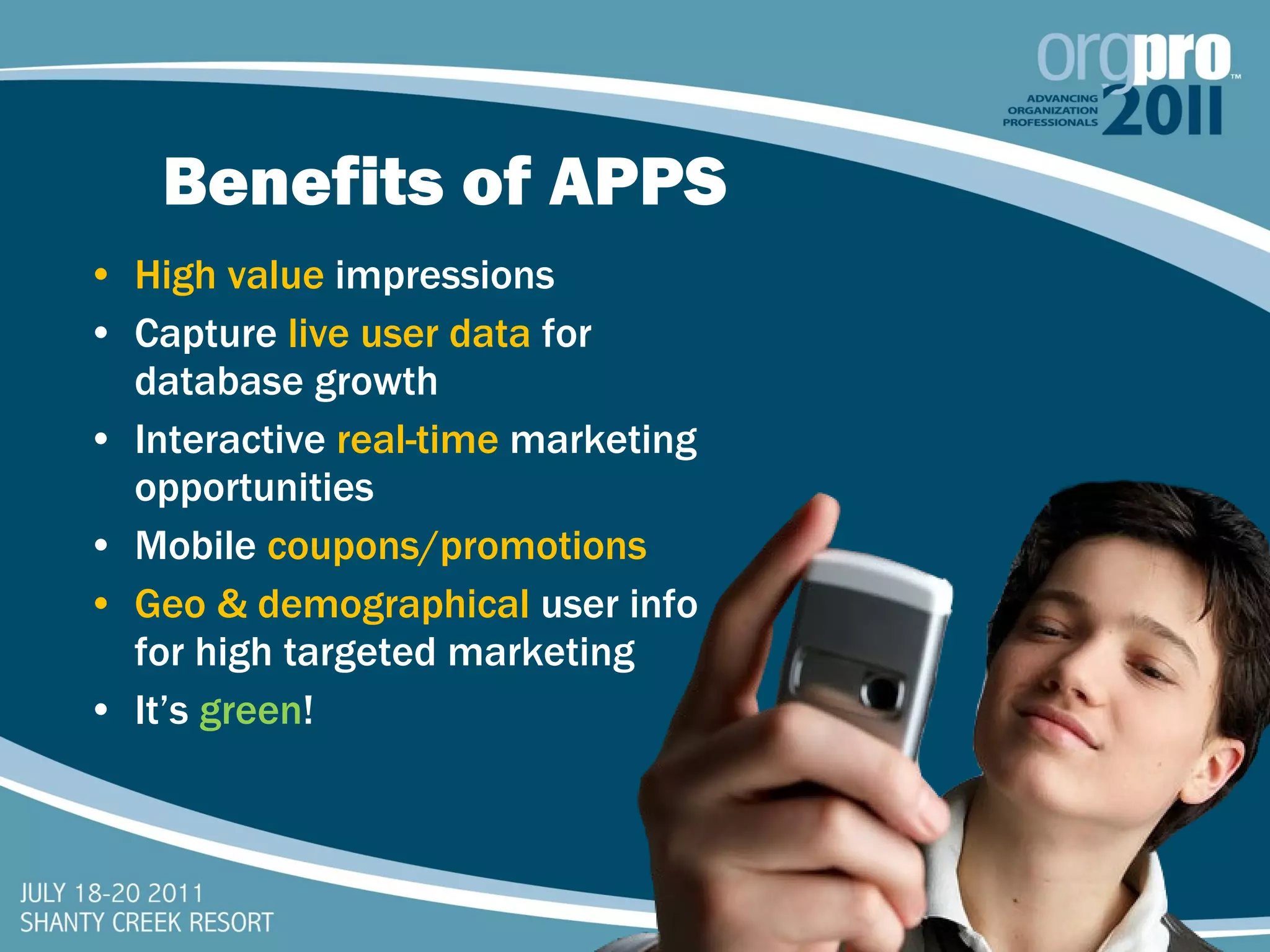 orgpro™
ADVANCING ORGANIZATION PROFESSIONALS 2011

Benefits of APPS

• High value impressions
• Capture live user data for database growth
• Interactive real-time marketing opportunities
• Mobile coupons/promotions
• Geo & demographical user info for high targeted marketing
• It's green!

JULY 18-20 2011
SHANTY CREEK RESORT